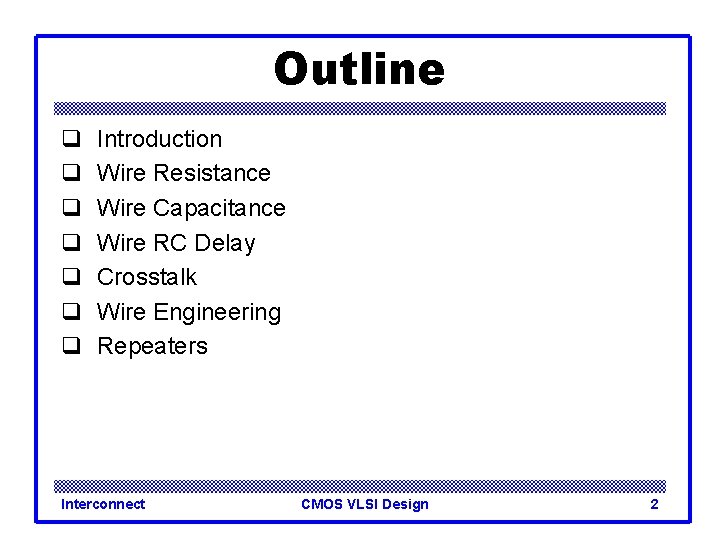 Outline

❑ Introduction
❑ Wire Resistance
❑ Wire Capacitance
❑ Wire RC Delay
❑ Crosstalk
❑ Wire Engineering
❑ Repeaters

Interconnect CMOS VLSI Design 2